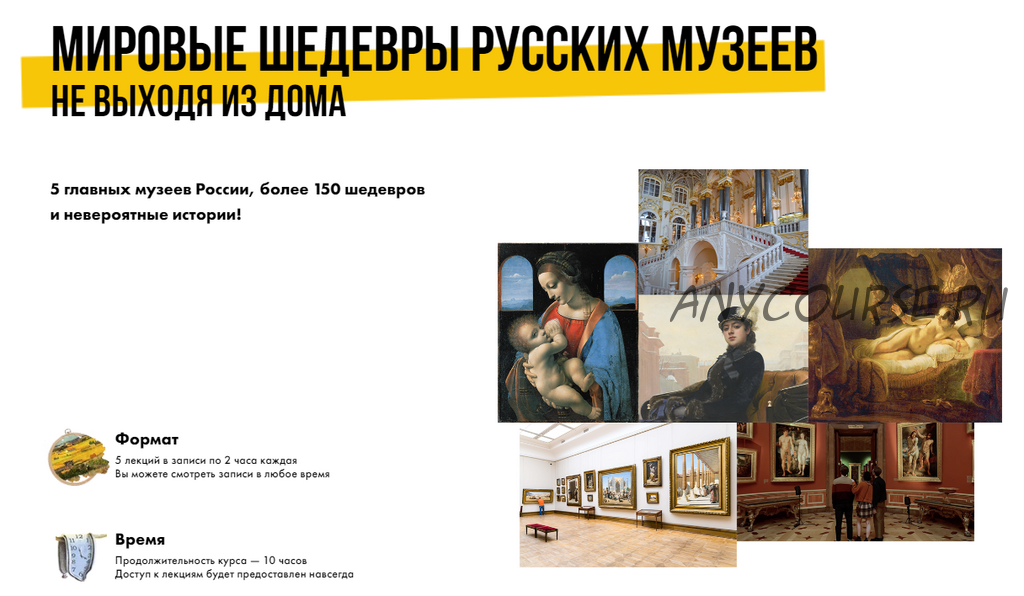 МИРОВЫЕ ШЕДЕВРЫ РУССКИХ МУЗЕЕВ
НЕ ВЫХОДЯ ИЗ ДОМА

5 главных музеев России, более 150 шедевров и невероятные истории!

ANYCOURSE.RU

Формат
5 лекций в записи по 2 часа каждая
Вы можете смотреть записи в любое время

Время
Продолжительность курса — 10 часов
Доступ к лекциям будет предоставлен навсегда